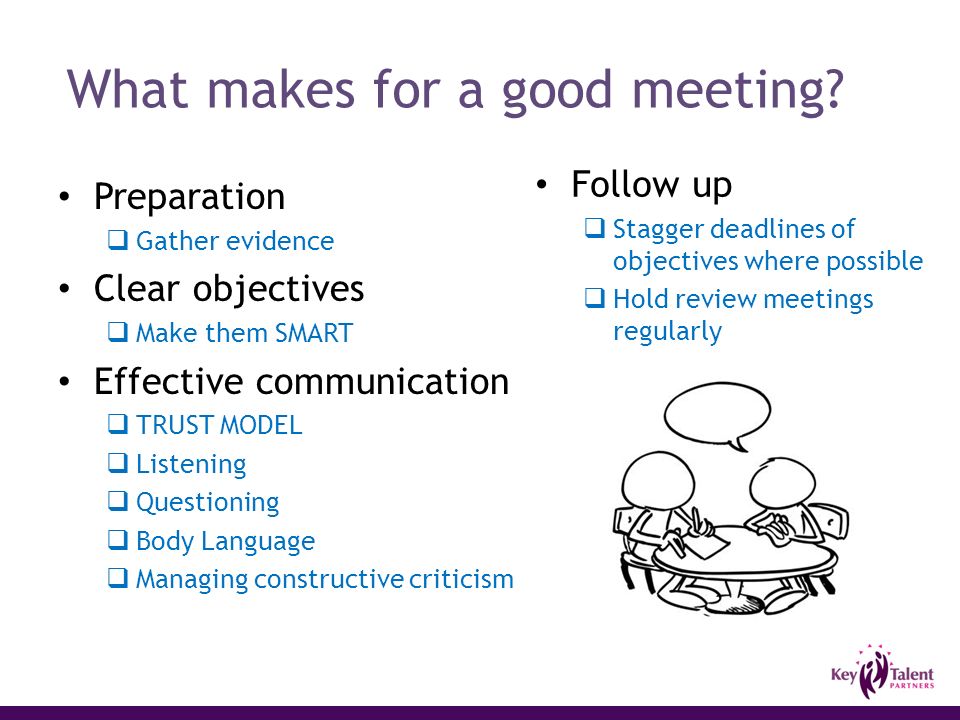 What makes for a good meeting?

• Preparation
❑ Gather evidence
• Clear objectives
❑ Make them SMART
• Effective communication
❑ TRUST MODEL
❑ Listening
❑ Questioning
❑ Body Language
❑ Managing constructive criticism

• Follow up
❑ Stagger deadlines of objectives where possible
❑ Hold review meetings regularly

Key Talent PARTNERS